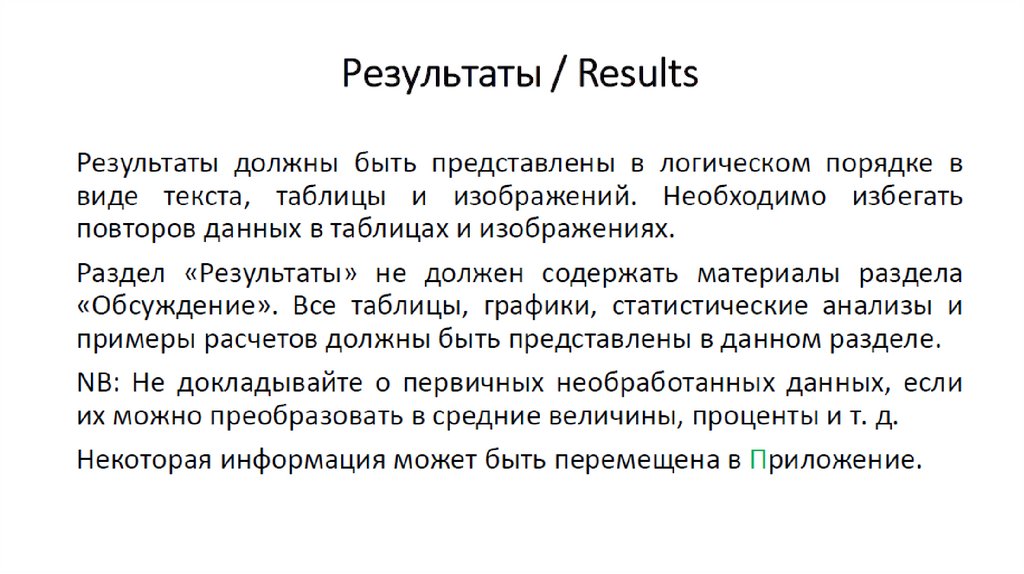 Результаты / Results

Результаты должны быть представлены в логическом порядке в виде текста, таблицы и изображений. Необходимо избегать повторов данных в таблицах и изображениях.

Раздел «Результаты» не должен содержать материалы раздела «Обсуждение». Все таблицы, графики, статистические анализы и примеры расчетов должны быть представлены в данном разделе.

NB: Не докладывайте о первичных необработанных данных, если их можно преобразовать в средние величины, проценты и т. д.

Некоторая информация может быть перемещена в Приложение.